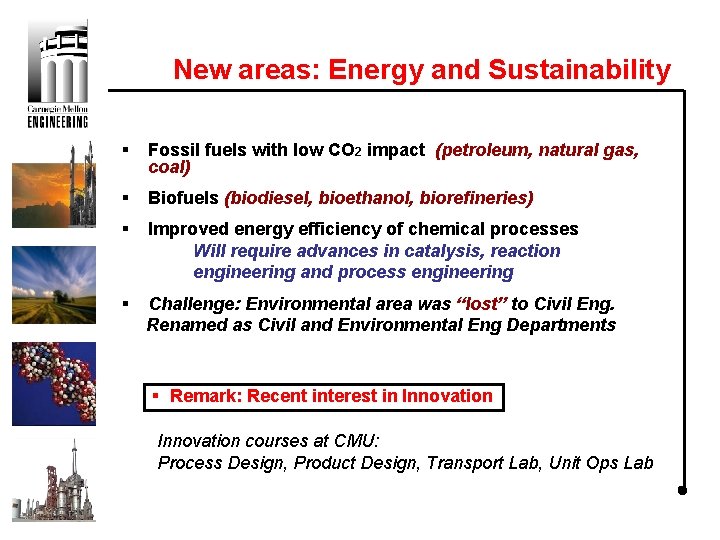 Carnegie Mellon
ENGINEERING

New areas: Energy and Sustainability

▪ Fossil fuels with low $CO_2$ impact (petroleum, natural gas, coal)

▪ Biofuels (biodiesel, bioethanol, biorefineries)

▪ Improved energy efficiency of chemical processes
Will require advances in catalysis, reaction engineering and process engineering

▪ Challenge: Environmental area was "lost" to Civil Eng.
Renamed as Civil and Environmental Eng Departments

▪ Remark: Recent interest in Innovation

Innovation courses at CMU:
Process Design, Product Design, Transport Lab, Unit Ops Lab